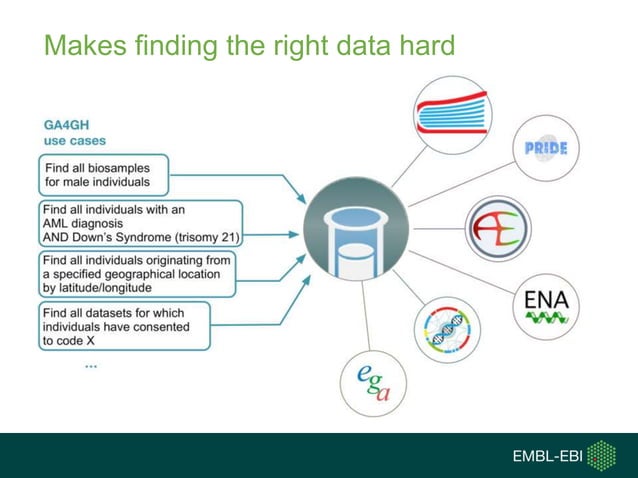 Makes finding the right data hard

GA4GH use cases

Find all biosamples for male individuals

Find all individuals with an AML diagnosis AND Down's Syndrome (trisomy 21)

Find all individuals originating from a specified geographical location by latitude/longitude

Find all datasets for which individuals have consented to code X

...

PRIDE

AE

ENA

ega

EMBL-EBI